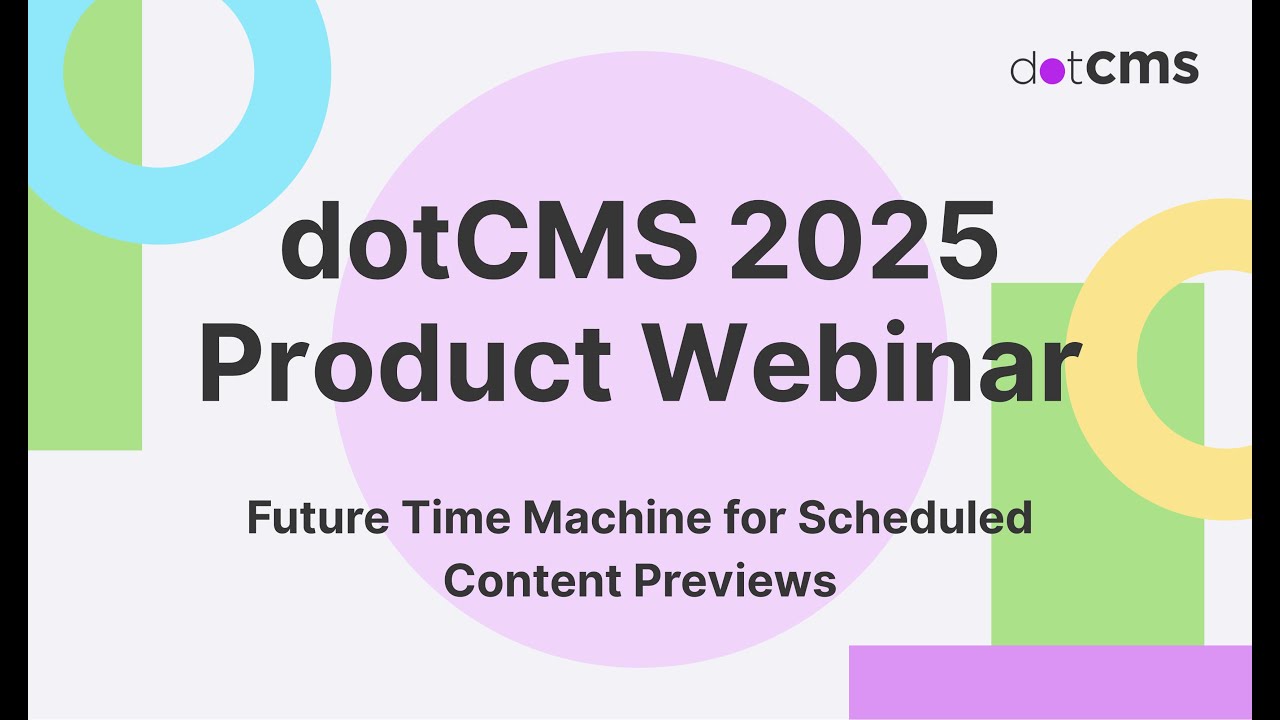 dotcms

dotCMS 2025 Product Webinar

Future Time Machine for Scheduled Content Previews